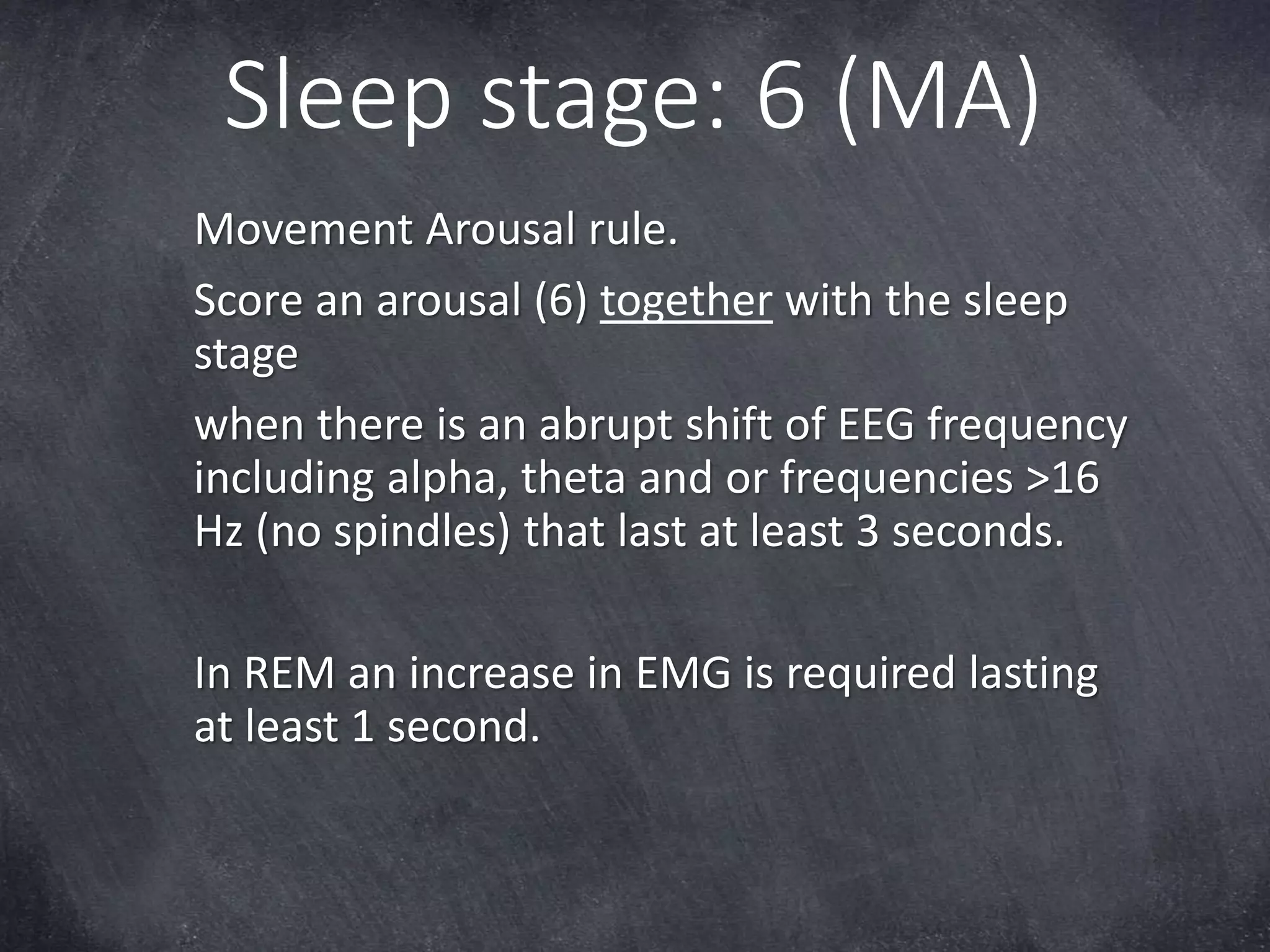 Sleep stage: 6 (MA)

Movement Arousal rule.

Score an arousal (6) together with the sleep stage

when there is an abrupt shift of EEG frequency including alpha, theta and or frequencies >16 Hz (no spindles) that last at least 3 seconds.

In REM an increase in EMG is required lasting at least 1 second.